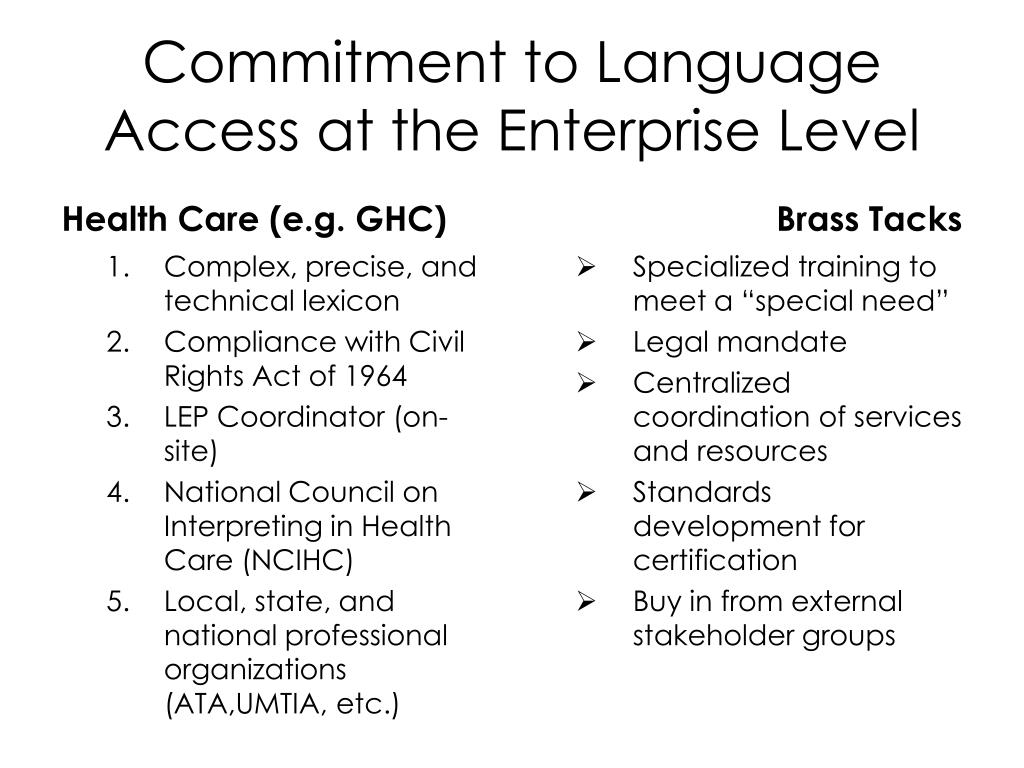 Commitment to Language Access at the Enterprise Level

Health Care (e.g. GHC)

1. Complex, precise, and technical lexicon
2. Compliance with Civil Rights Act of 1964
3. LEP Coordinator (on-site)
4. National Council on Interpreting in Health Care (NCIHC)
5. Local, state, and national professional organizations (ATA,UMTIA, etc.)

Brass Tacks

➢ Specialized training to meet a “special need”
➢ Legal mandate
➢ Centralized coordination of services and resources
➢ Standards development for certification
➢ Buy in from external stakeholder groups